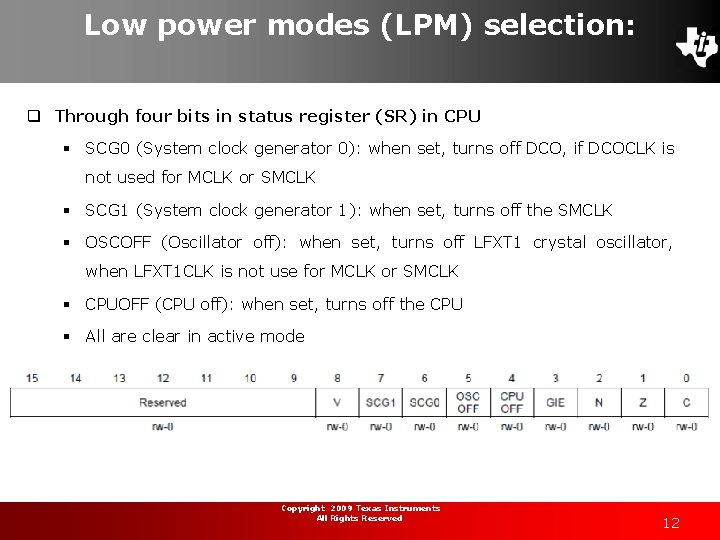 Low power modes (LPM) selection:

❑ Through four bits in status register (SR) in CPU

▪ SCG0 (System clock generator 0): when set, turns off DCO, if DCOCLK is not used for MCLK or SMCLK

▪ SCG1 (System clock generator 1): when set, turns off the SMCLK

▪ OSCOFF (Oscillator off): when set, turns off LFXT1 crystal oscillator, when LFXT1CLK is not use for MCLK or SMCLK

▪ CPUOFF (CPU off): when set, turns off the CPU

▪ All are clear in active mode

| 15 14 13 12 11 10 9 | 8 | 7 | 6 | 5 | 4 | 3 | 2 | 1 | 0 |
|---|---|---|---|---|---|---|---|---|---|
| Reserved | V | SCG1 | SCG0 | OSC OFF | CPU OFF | GIE | N | Z | C |
| rw-0 | rw-0 | rw-0 | rw-0 | rw-0 | rw-0 | rw-0 | rw-0 | rw-0 | rw-0 |

Copyright 2009 Texas Instruments
All Rights Reserved

12